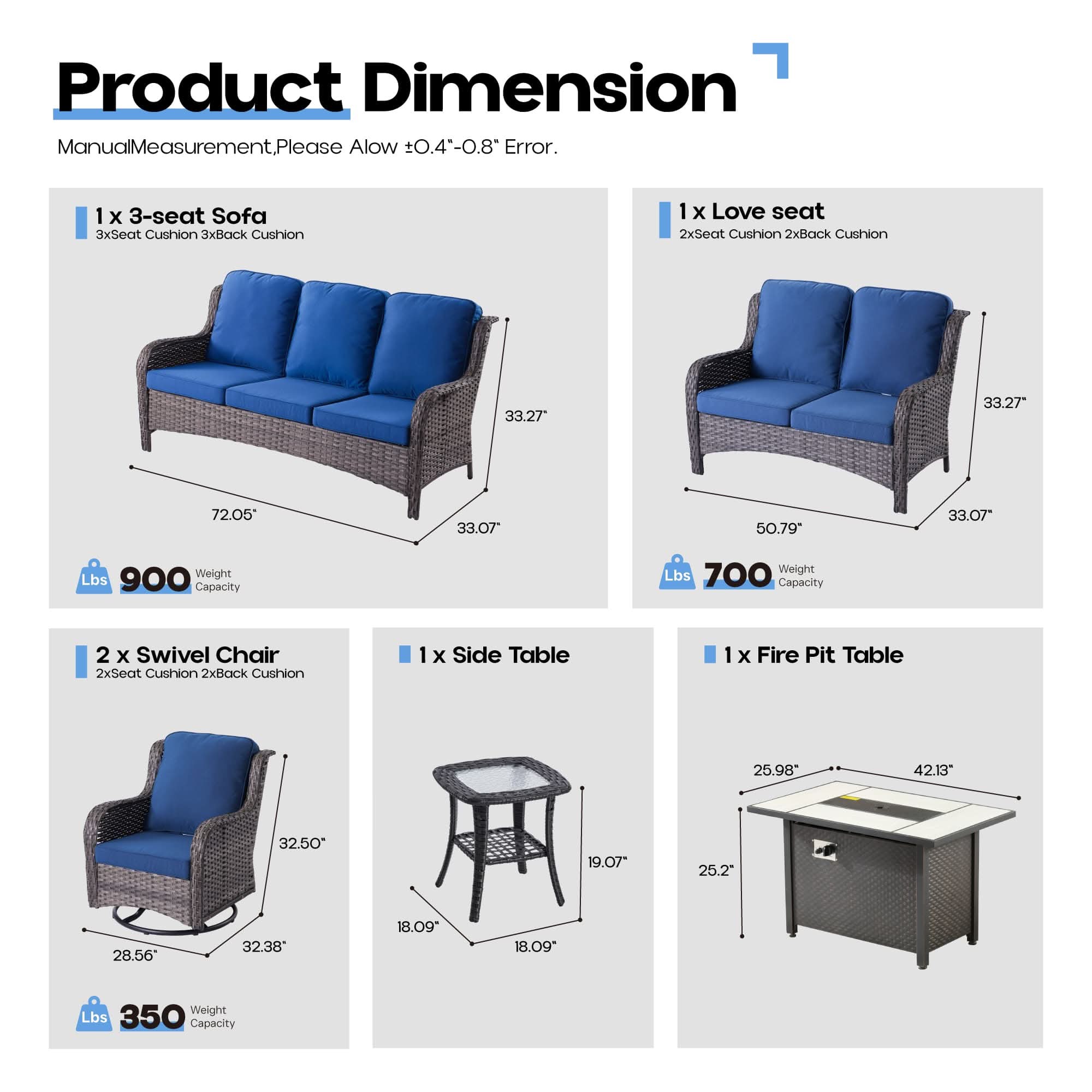 Product Dimension

ManualMeasurement,Please Alow ±0.4"-0.8" Error.

1 x 3-seat Sofa
3xSeat Cushion 3xBack Cushion

33.27"
72.05"
33.07"

Lbs 900 Weight Capacity

1 x Love seat
2xSeat Cushion 2xBack Cushion

33.27"
50.79"
33.07"

Lbs 700 Weight Capacity

2 x Swivel Chair
2xSeat Cushion 2xBack Cushion

32.50"
28.56"
32.38"

Lbs 350 Weight Capacity

1 x Side Table

19.07"
18.09"
18.09"

1 x Fire Pit Table

25.98"
42.13"
25.2"